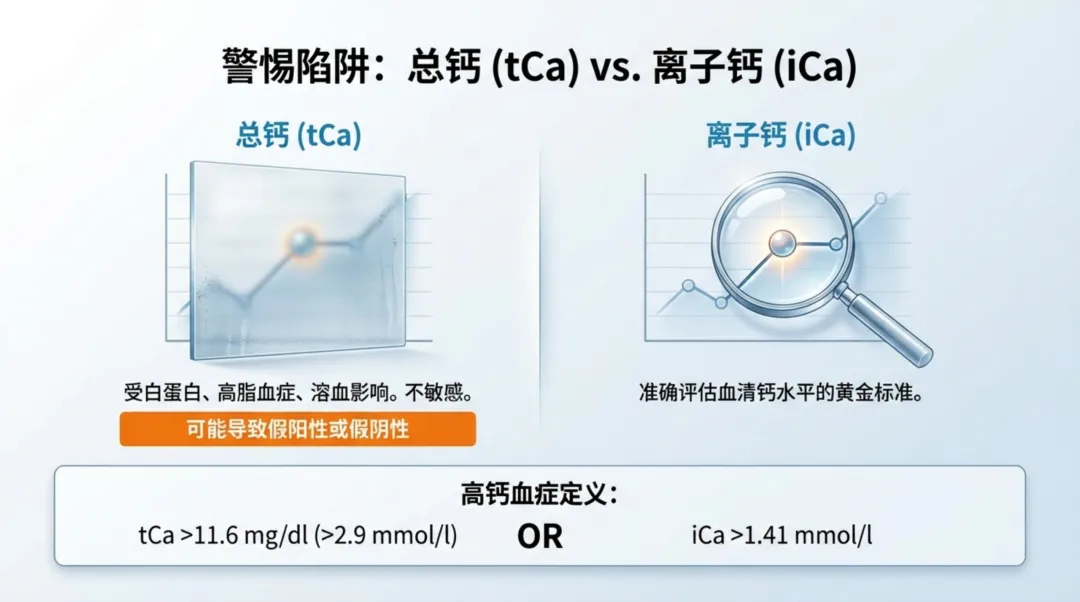 警惕陷阱：总钙 (tCa) vs. 离子钙 (iCa)

总钙 (tCa)

受白蛋白、高脂血症、溶血影响。不敏感。

可能导致假阳性或假阴性

离子钙 (iCa)

准确评估血清钙水平的黄金标准。

高钙血症定义：

tCa >11.6 mg/dl (>2.9 mmol/l) OR iCa >1.41 mmol/l